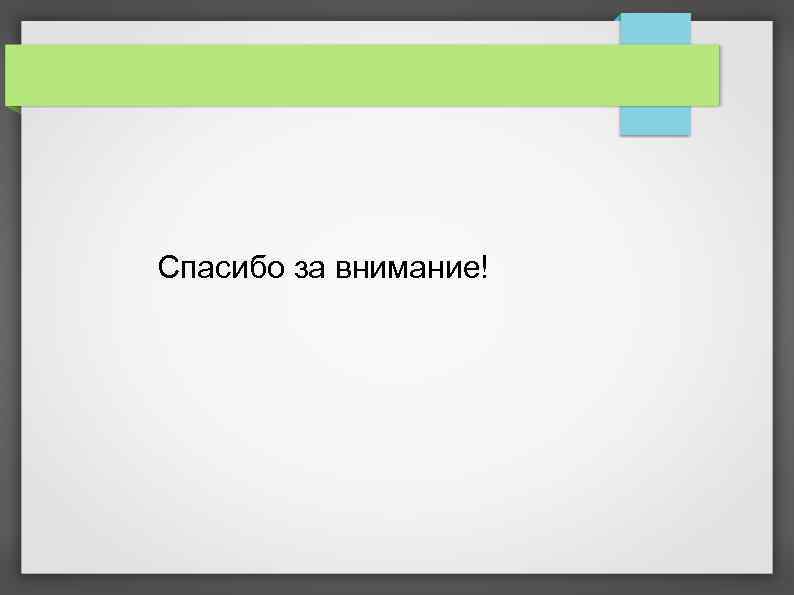 Спасибо за внимание!